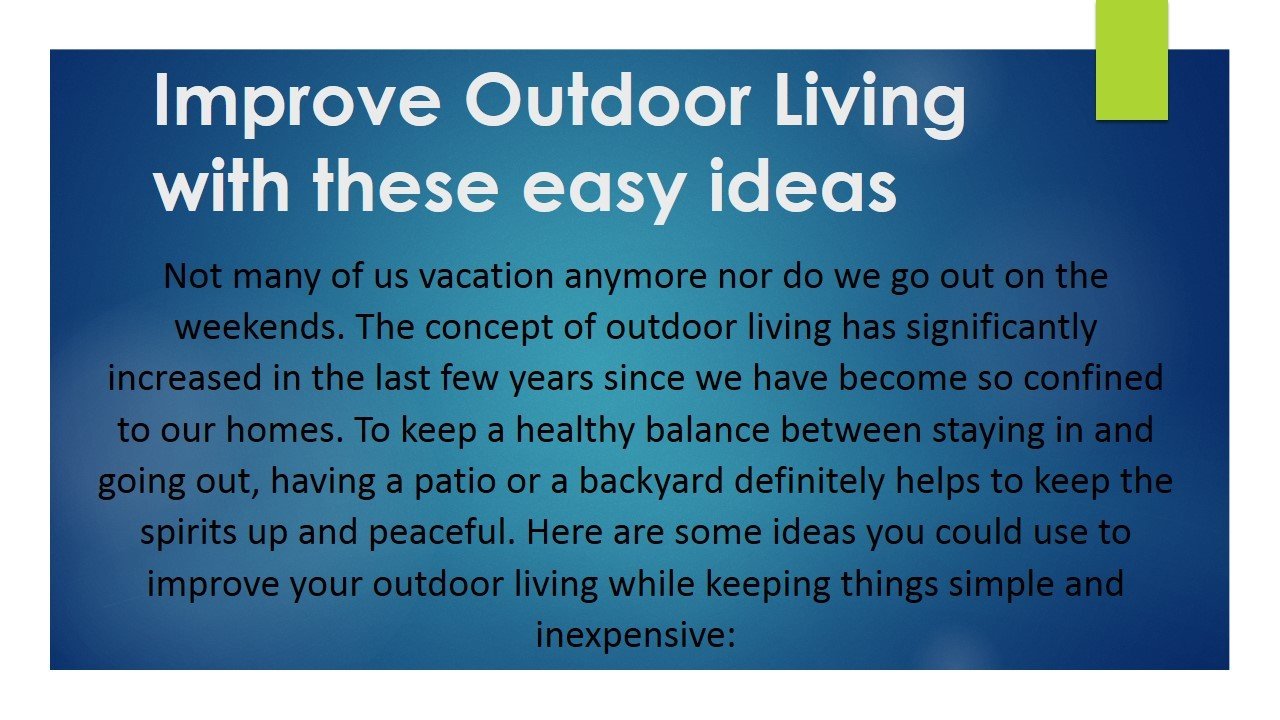 Improve Outdoor Living with these easy ideas

Not many of us vacation anymore nor do we go out on the weekends. The concept of outdoor living has significantly increased in the last few years since we have become so confined to our homes. To keep a healthy balance between staying in and going out, having a patio or a backyard definitely helps to keep the spirits up and peaceful. Here are some ideas you could use to improve your outdoor living while keeping things simple and inexpensive: